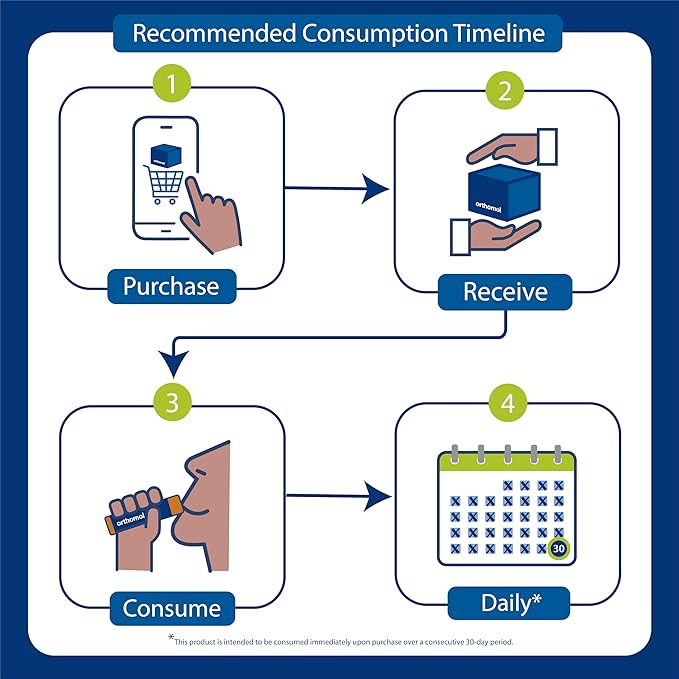 Recommended Consumption Timeline

1

Purchase

2

orthomol

Receive

3

orthomol

Consume

4

30

Daily*

*This product is intended to be consumed immediately upon purchase over a consecutive 30-day period.